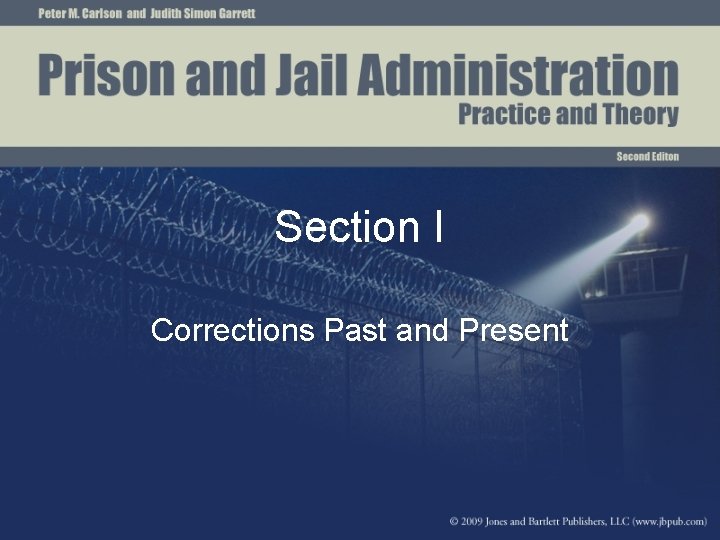 Peter M. Carlson and Judith Simon Garrett

Prison and Jail Administration

Practice and Theory

Second Editon

Section I

Corrections Past and Present

© 2009 Jones and Bartlett Publishers, LLC (www.jbpub.com)